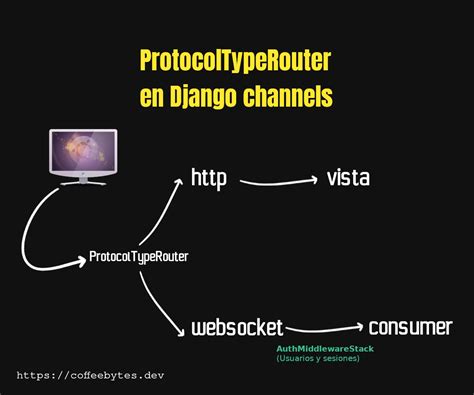 ProtocolTypeRouter
en Django channels

http

vista

ProtocolTypeRouter

websocket

consumer

AuthMiddlewareStack
(Usuarios y sesiones)

https://coffeebytes.dev